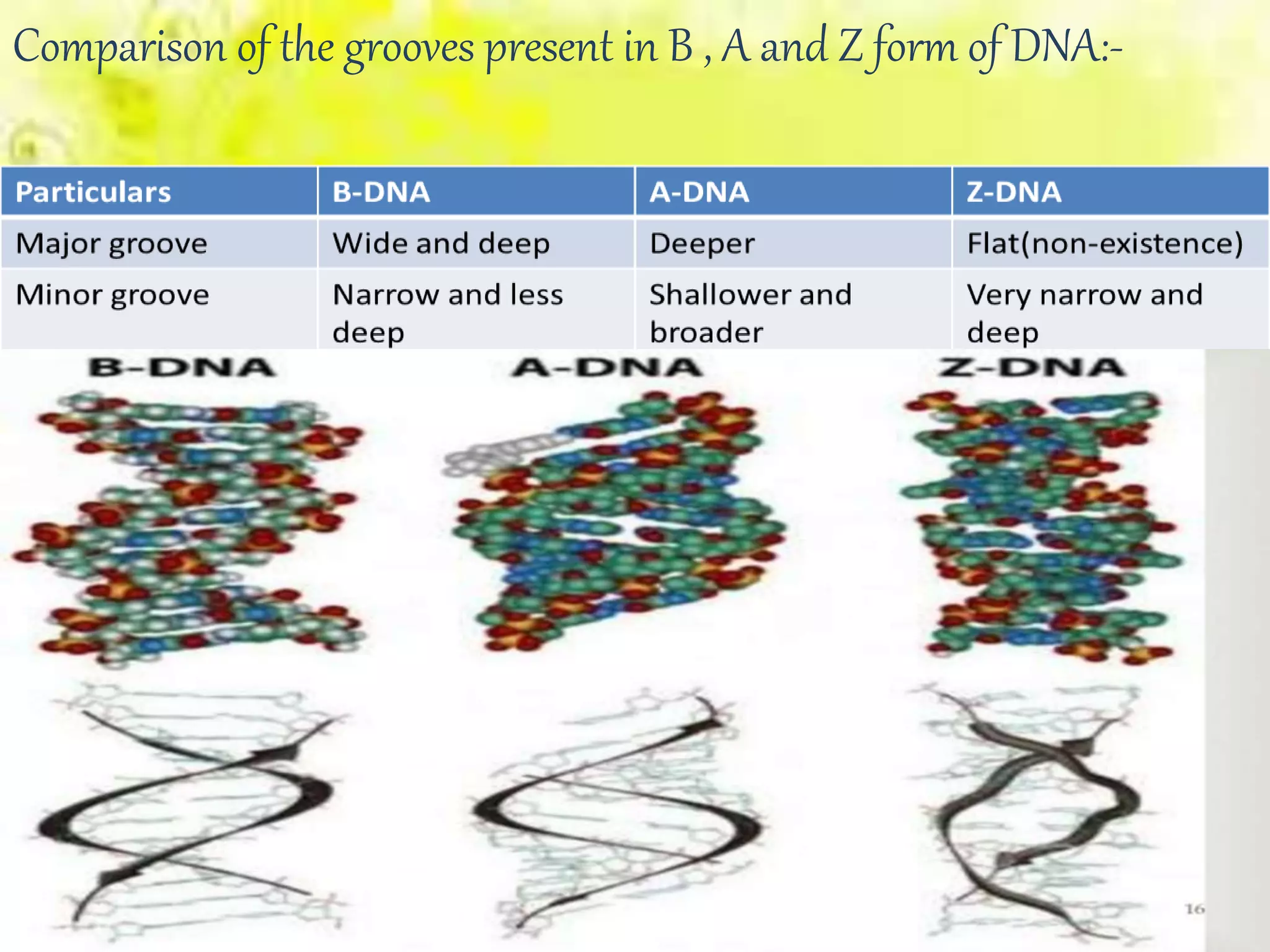 Comparison of the grooves present in B , A and Z form of DNA:-

| Particulars | B-DNA | A-DNA | Z-DNA |
|---|---|---|---|
| Major groove | Wide and deep | Deeper | Flat(non-existence) |
| Minor groove | Narrow and less deep | Shallower and broader | Very narrow and deep |

B-DNA

A-DNA

Z-DNA

16